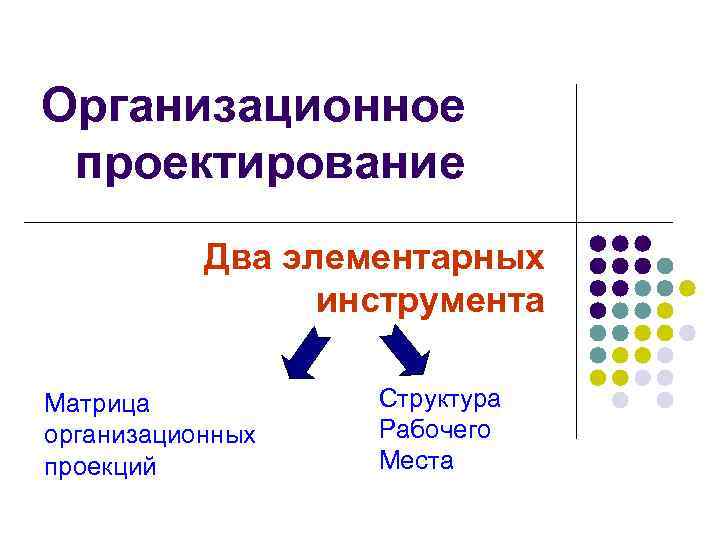 Организационное проектирование

Два элементарных инструмента

Матрица организационных проекций

Структура Рабочего Места